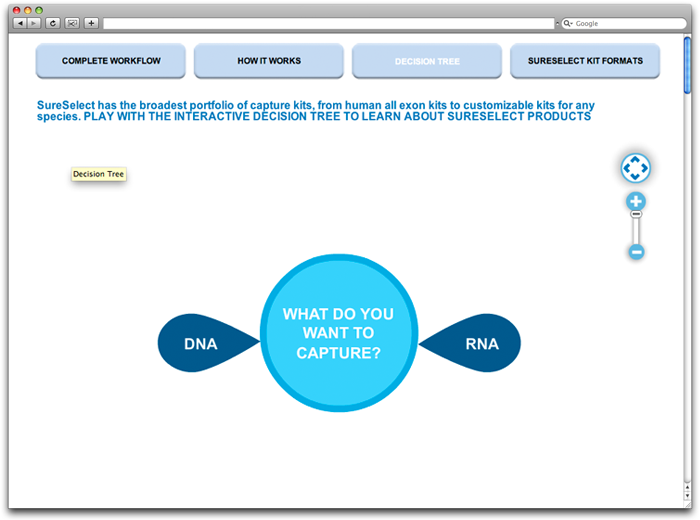 Google

COMPLETE WORKFLOW

HOW IT WORKS

DECISION TREE

SURESELECT KIT FORMATS

SureSelect has the broadest portfolio of capture kits, from human all exon kits to customizable kits for any species. PLAY WITH THE INTERACTIVE DECISION TREE TO LEARN ABOUT SURESELECT PRODUCTS

Decision Tree

DNA

WHAT DO YOU WANT TO CAPTURE?

RNA